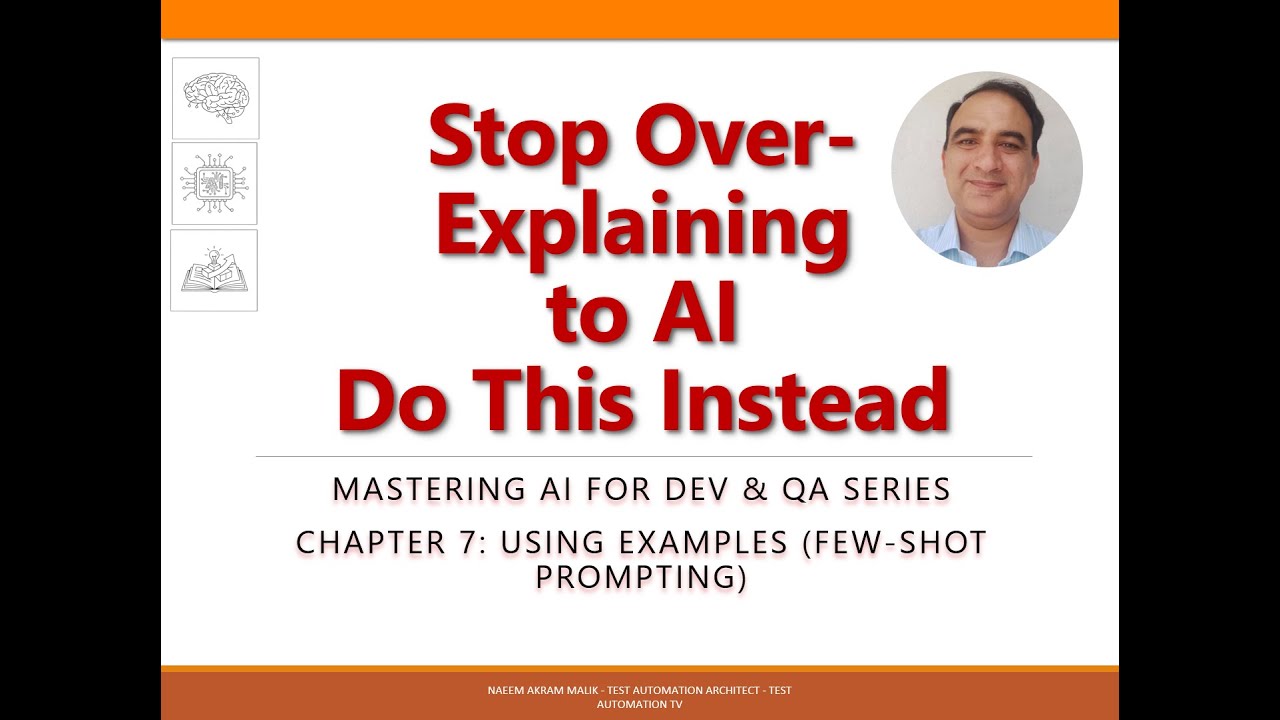 Stop Over-Explaining to AI
Do This Instead

MASTERING AI FOR DEV & QA SERIES

CHAPTER 7: USING EXAMPLES (FEW-SHOT PROMPTING)

NAEEM AKRAM MALIK - TEST AUTOMATION ARCHITECT - TEST AUTOMATION TV